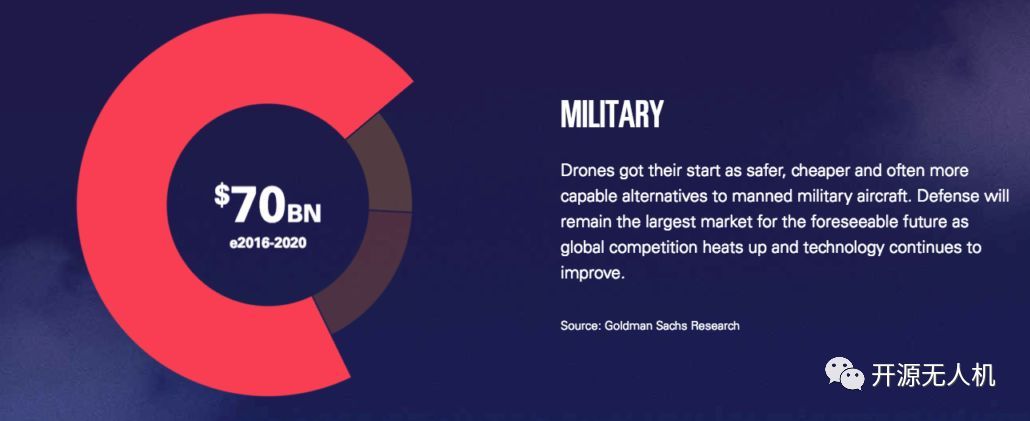 $70BN
e2016-2020

MILITARY

Drones got their start as safer, cheaper and often more capable alternatives to manned military aircraft. Defense will remain the largest market for the foreseeable future as global competition heats up and technology continues to improve.

Source: Goldman Sachs Research

开源无人机